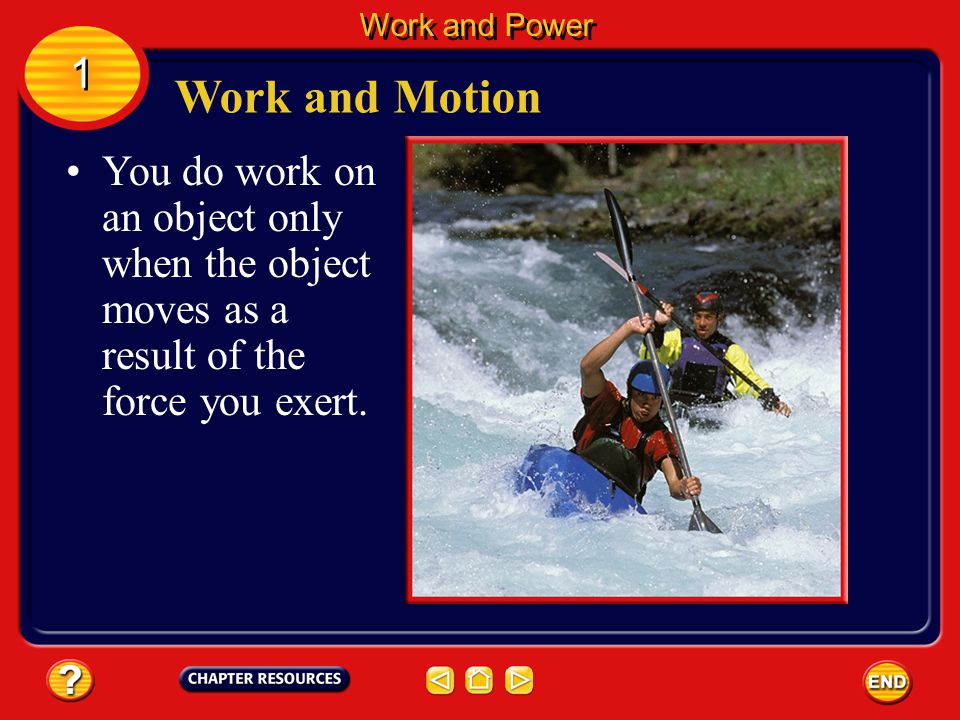 Work and Power

1

Work and Motion

• You do work on an object only when the object moves as a result of the force you exert.

?

CHAPTER RESOURCES

END